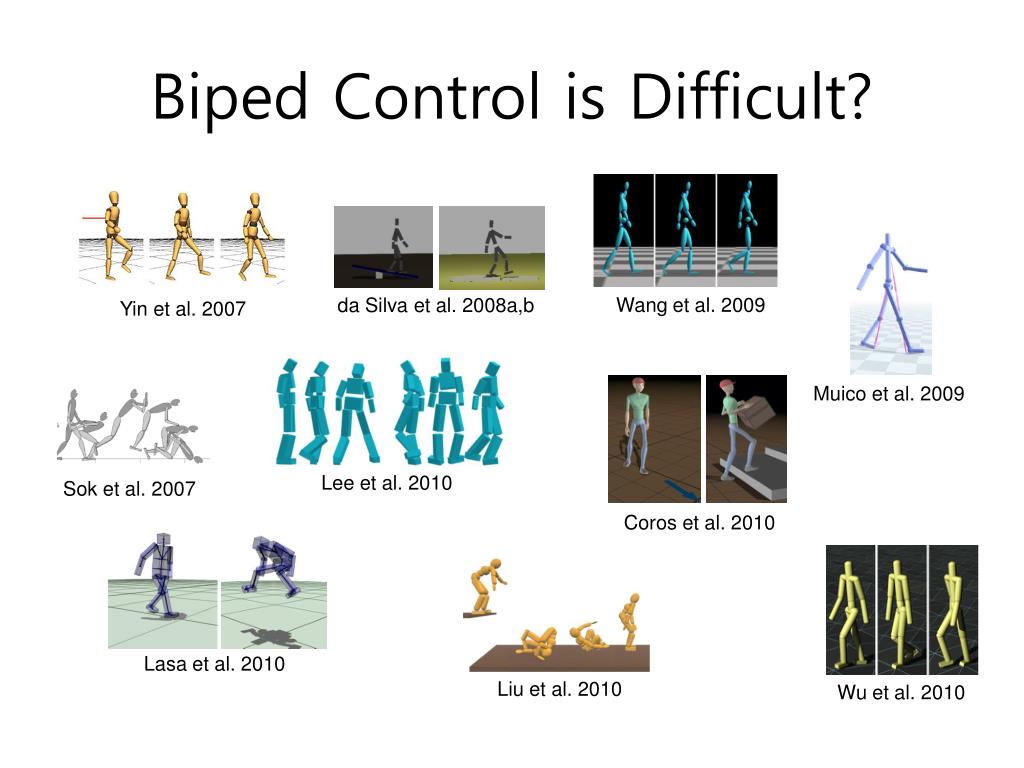 Biped Control is Difficult?

Yin et al. 2007

da Silva et al. 2008a,b

Wang et al. 2009

Muico et al. 2009

Sok et al. 2007

Lee et al. 2010

Coros et al. 2010

Lasa et al. 2010

Liu et al. 2010

Wu et al. 2010